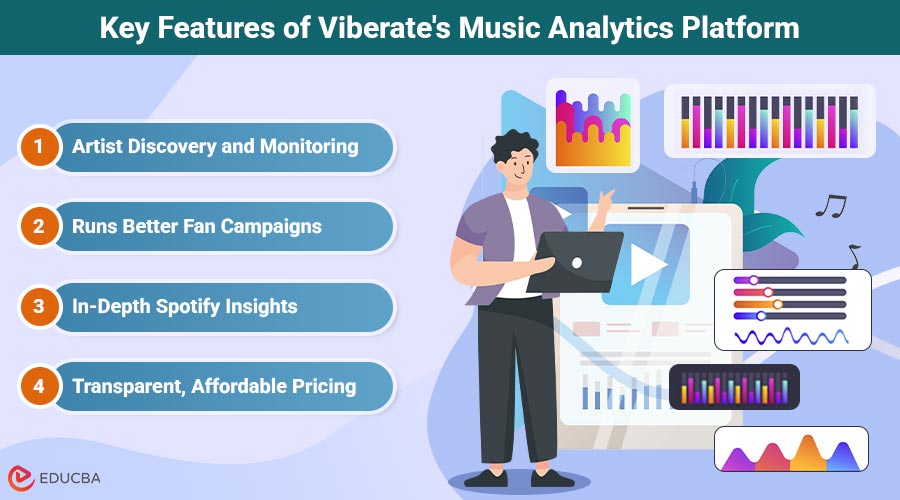 Key Features of Viberate's Music Analytics Platform

1 Artist Discovery and Monitoring

2 Runs Better Fan Campaigns

3 In-Depth Spotify Insights

4 Transparent, Affordable Pricing

EDUCBA